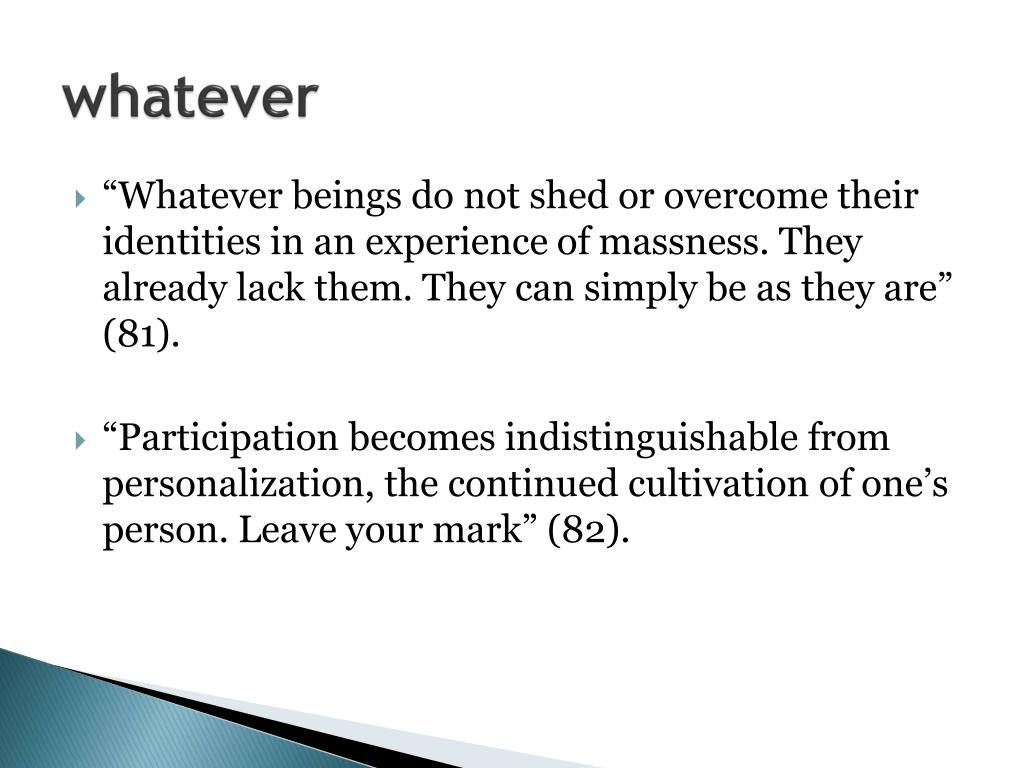 whatever

“Whatever beings do not shed or overcome their identities in an experience of massness. They already lack them. They can simply be as they are” (81).

“Participation becomes indistinguishable from personalization, the continued cultivation of one’s person. Leave your mark” (82).